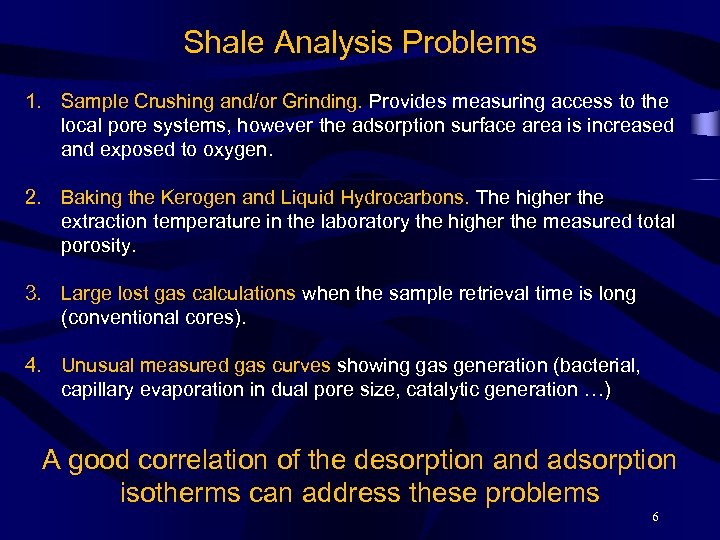 Shale Analysis Problems

1. Sample Crushing and/or Grinding. Provides measuring access to the local pore systems, however the adsorption surface area is increased and exposed to oxygen.

2. Baking the Kerogen and Liquid Hydrocarbons. The higher the extraction temperature in the laboratory the higher the measured total porosity.

3. Large lost gas calculations when the sample retrieval time is long (conventional cores).

4. Unusual measured gas curves showing gas generation (bacterial, capillary evaporation in dual pore size, catalytic generation …)

A good correlation of the desorption and adsorption isotherms can address these problems

6